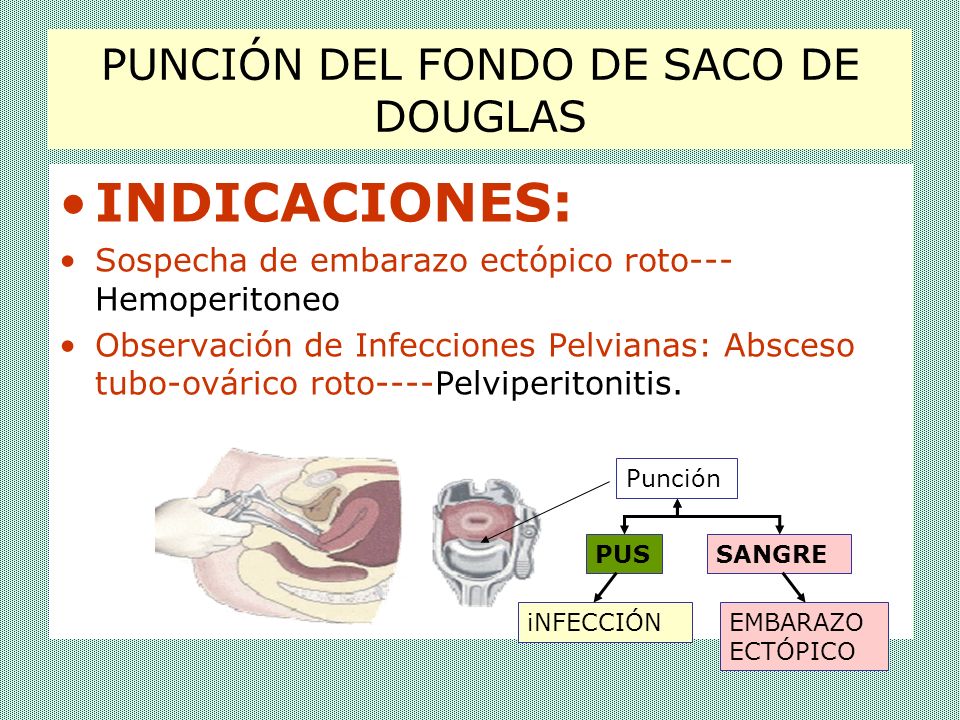 PUNCIÓN DEL FONDO DE SACO DE DOUGLAS

• INDICACIONES:

• Sospecha de embarazo ectópico roto--- Hemoperitoneo

• Observación de Infecciones Pelvianas: Absceso tubo-ovárico roto----Pelviperitonitis.

Punción

PUS

SANGRE

iNFECCIÓN

EMBARAZO ECTÓPICO